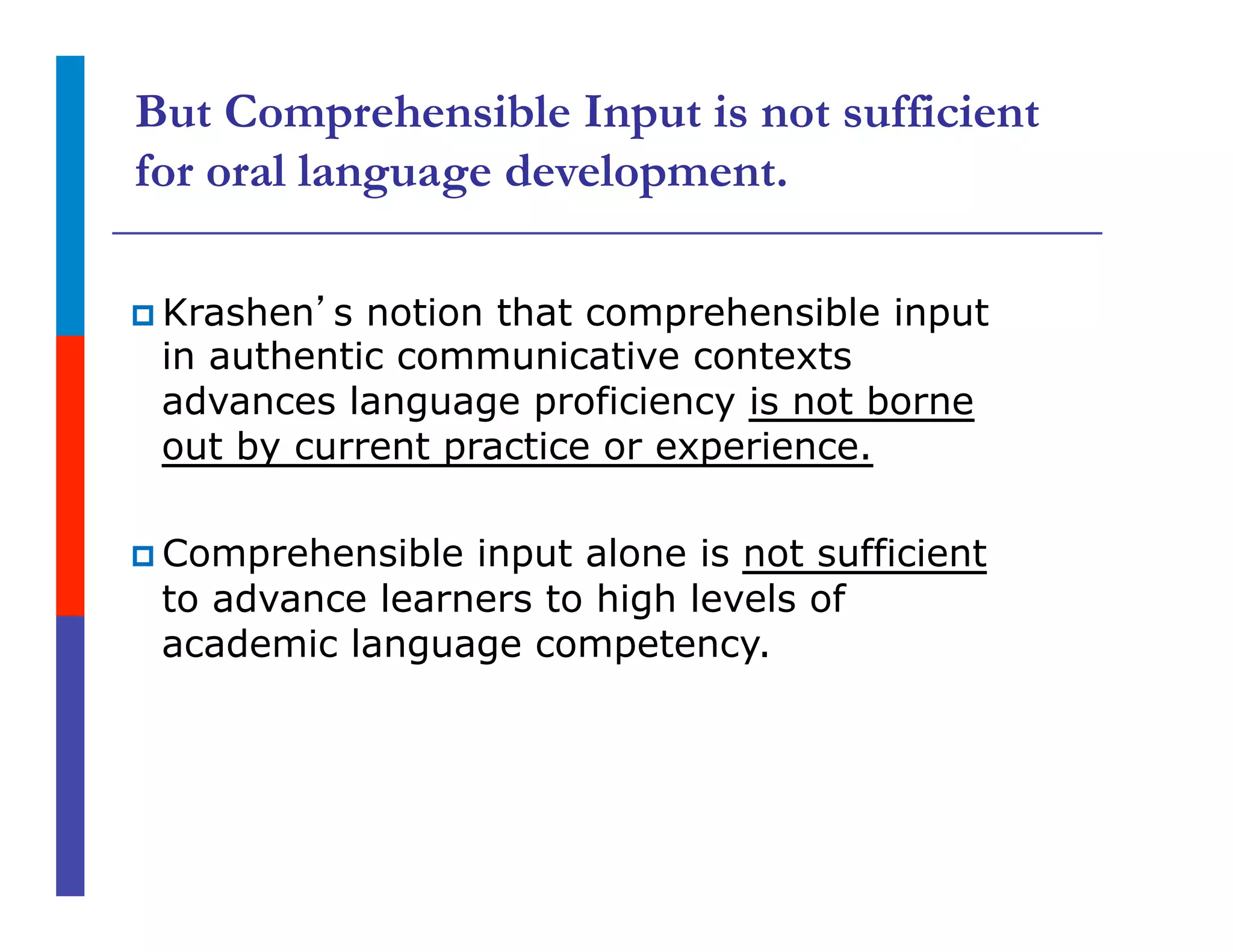 But Comprehensible Input is not sufficient for oral language development.

Krashen's notion that comprehensible input in authentic communicative contexts advances language proficiency is not borne out by current practice or experience.

Comprehensible input alone is not sufficient to advance learners to high levels of academic language competency.